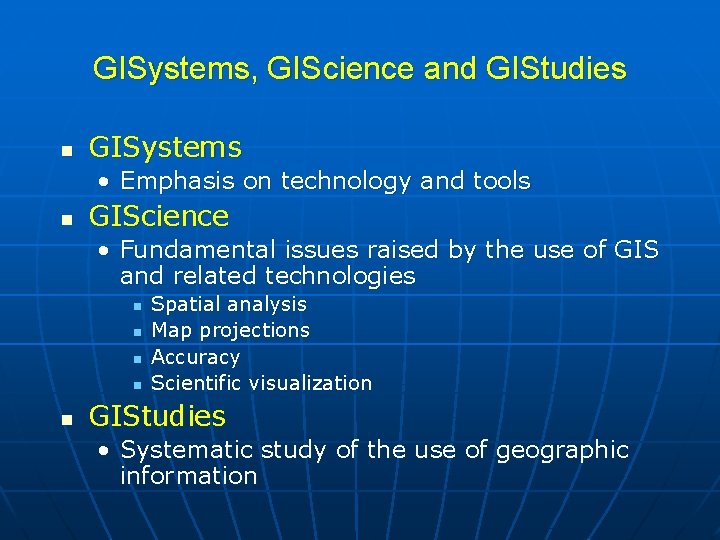 GISystems, GIScience and GIStudies

- GISystems
  - Emphasis on technology and tools
- GIScience
  - Fundamental issues raised by the use of GIS and related technologies
    - Spatial analysis
    - Map projections
    - Accuracy
    - Scientific visualization
- GIStudies
  - Systematic study of the use of geographic information